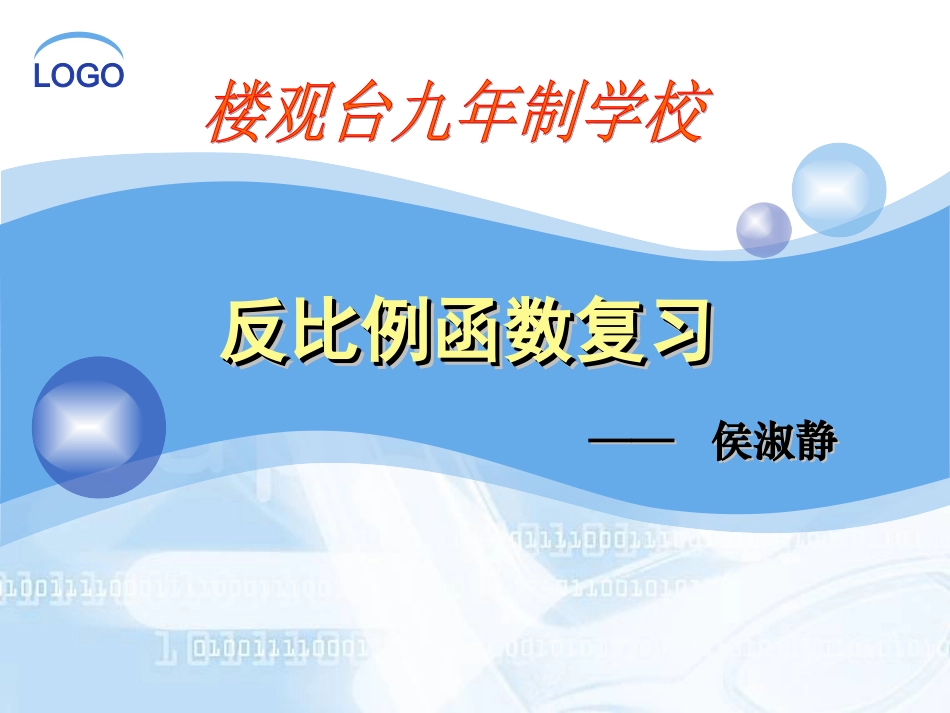 LOGO

楼观台九年制学校

反比例函数复习

—— 侯淑静